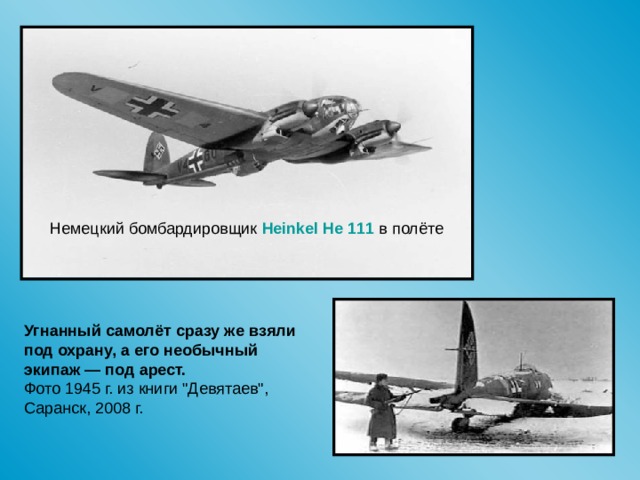 Немецкий бомбардировщик Heinkel He 111 в полёте

Угнанный самолёт сразу же взяли под охрану, а его необычный экипаж — под арест.
Фото 1945 г. из книги "Девятаев", Саранск, 2008 г.